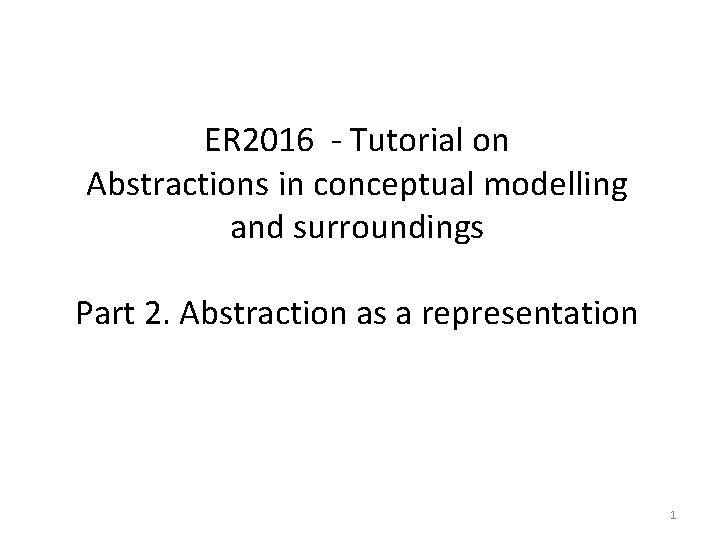 ER2016 - Tutorial on
Abstractions in conceptual modelling
and surroundings

Part 2. Abstraction as a representation

1